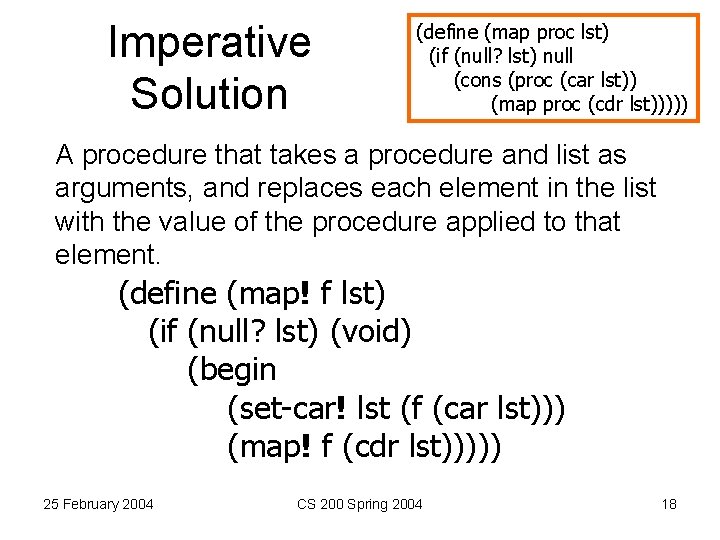 Imperative Solution

(define (map proc lst)
  (if (null? lst) null
      (cons (proc (car lst))
            (map proc (cdr lst)))))

A procedure that takes a procedure and list as arguments, and replaces each element in the list with the value of the procedure applied to that element.

(define (map! f lst)
  (if (null? lst) (void)
      (begin
        (set-car! lst (f (car lst)))
        (map! f (cdr lst)))))

25 February 2004

CS 200 Spring 2004

18